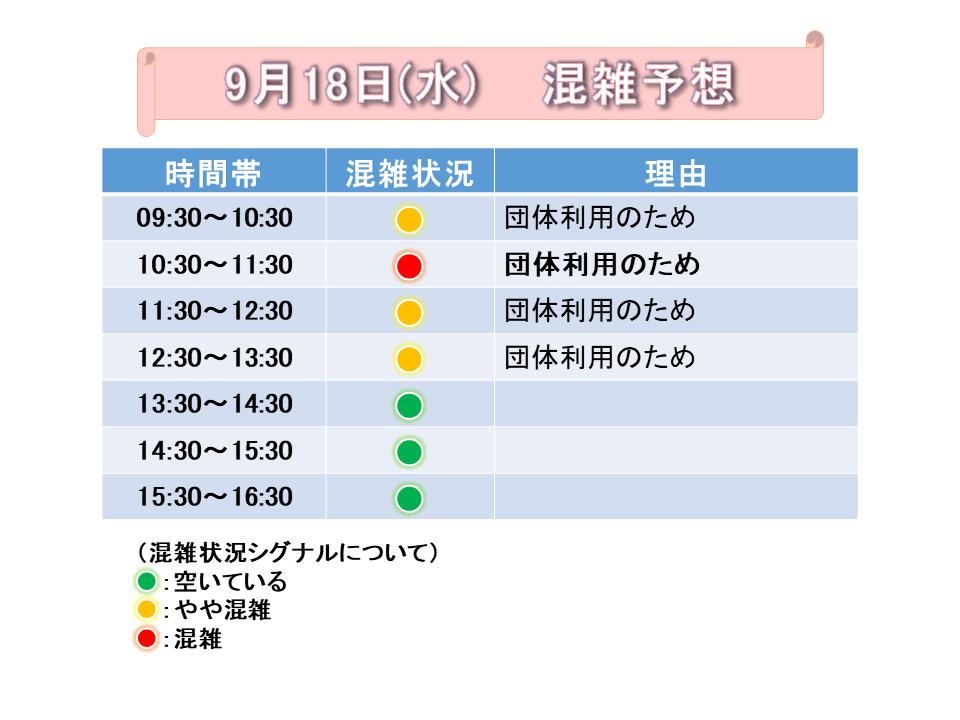 9月18日(水)　混雑予想

| 時間帯 | 混雑状況 | 理由 |
|---|---|---|
| 09:30～10:30 | | 団体利用のため |
| 10:30～11:30 | | 団体利用のため |
| 11:30～12:30 | | 団体利用のため |
| 12:30～13:30 | | 団体利用のため |
| 13:30～14:30 | | |
| 14:30～15:30 | | |
| 15:30～16:30 | | |

（混雑状況シグナルについて）
：空いている
：やや混雑
：混雑